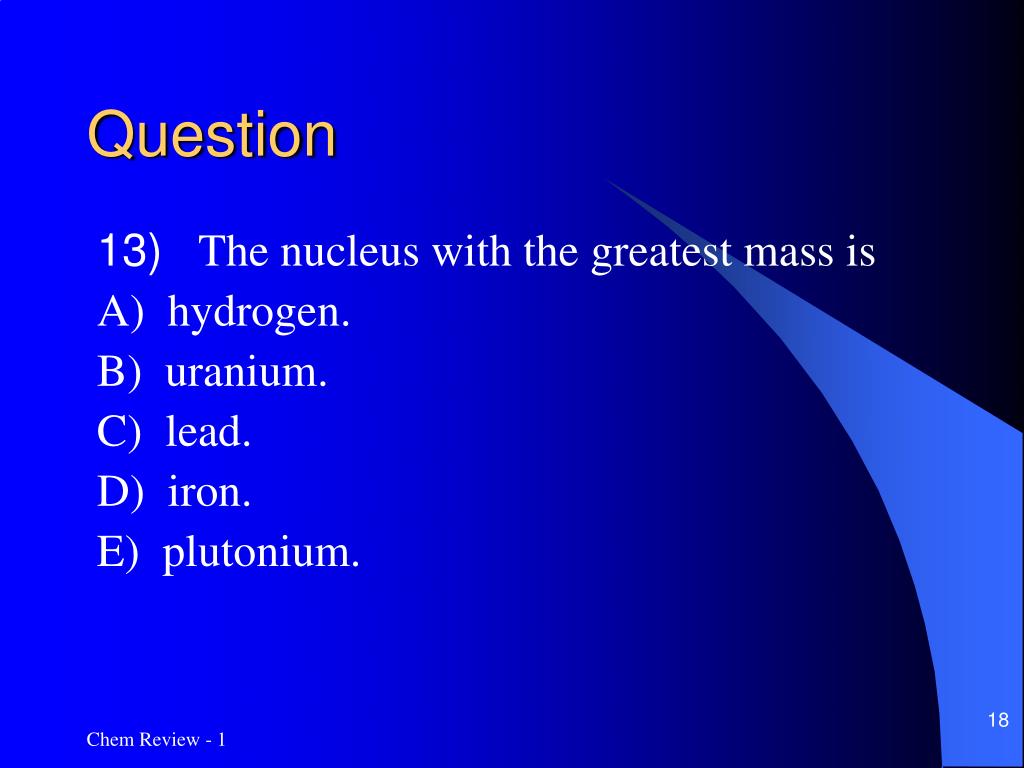 Question

13) The nucleus with the greatest mass is
A) hydrogen.
B) uranium.
C) lead.
D) iron.
E) plutonium.

Chem Review - 1

18